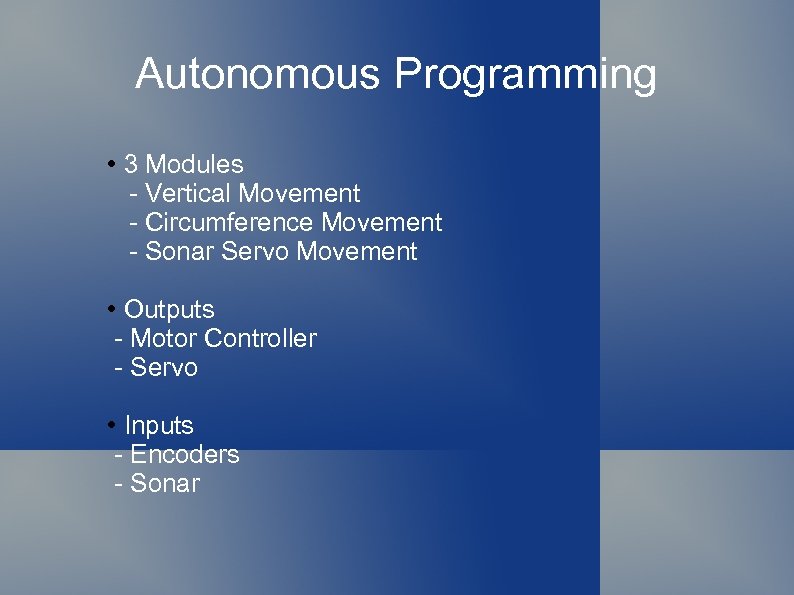 Autonomous Programming

• 3 Modules
- Vertical Movement
- Circumference Movement
- Sonar Servo Movement

• Outputs
- Motor Controller
- Servo

• Inputs
- Encoders
- Sonar